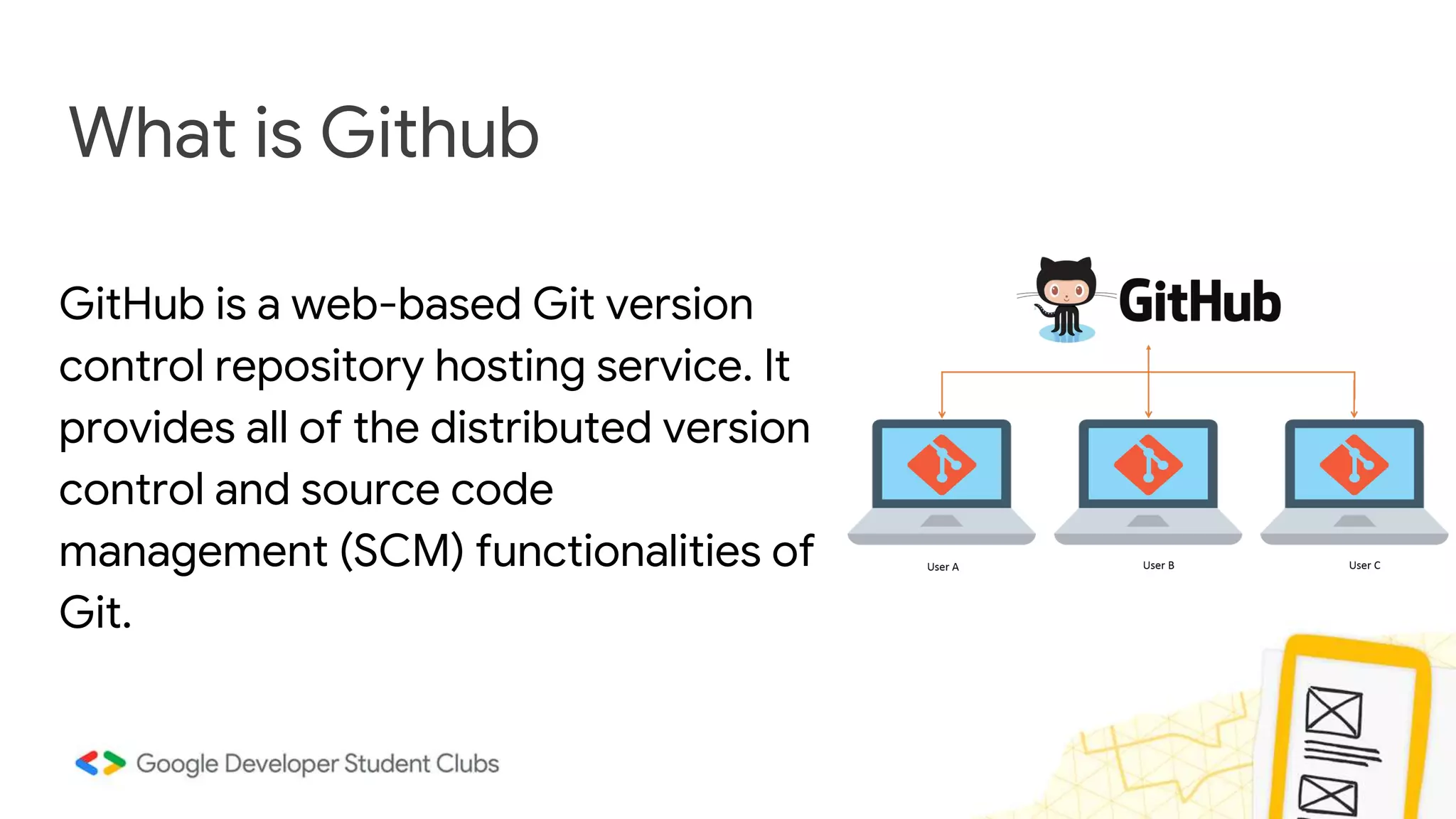 What is Github

GitHub is a web-based Git version control repository hosting service. It provides all of the distributed version control and source code management (SCM) functionalities of Git.

GitHub

User A

User B

User C

Google Developer Student Clubs